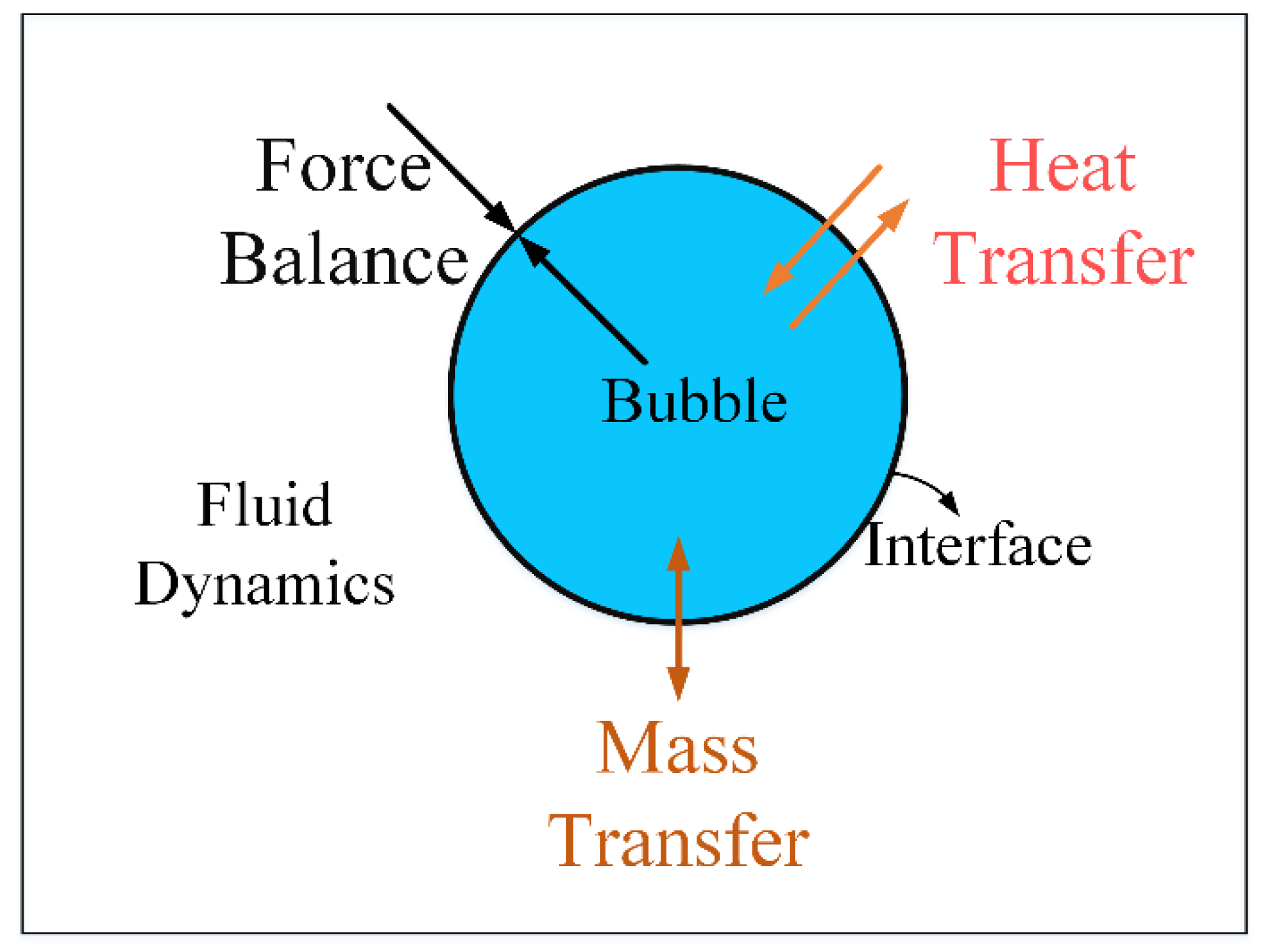 Force Balance

Heat Transfer

Bubble

Fluid Dynamics

Interface

Mass Transfer